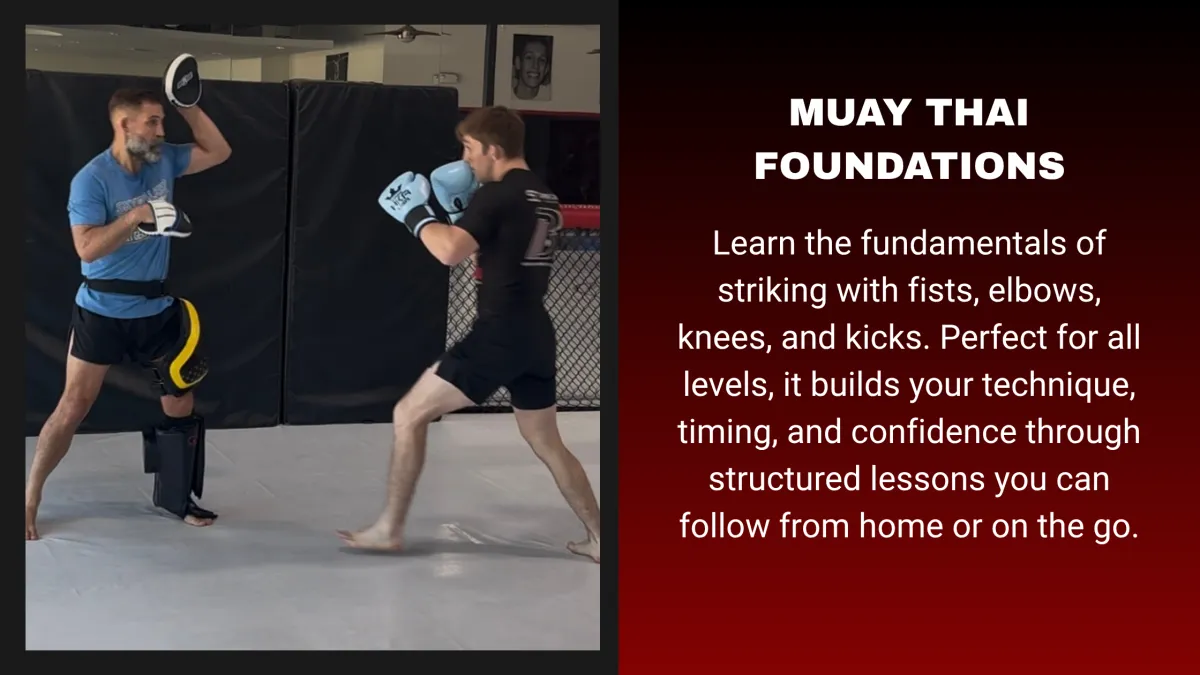 MUAY THAI FOUNDATIONS

Learn the fundamentals of striking with fists, elbows, knees, and kicks. Perfect for all levels, it builds your technique, timing, and confidence through structured lessons you can follow from home or on the go.